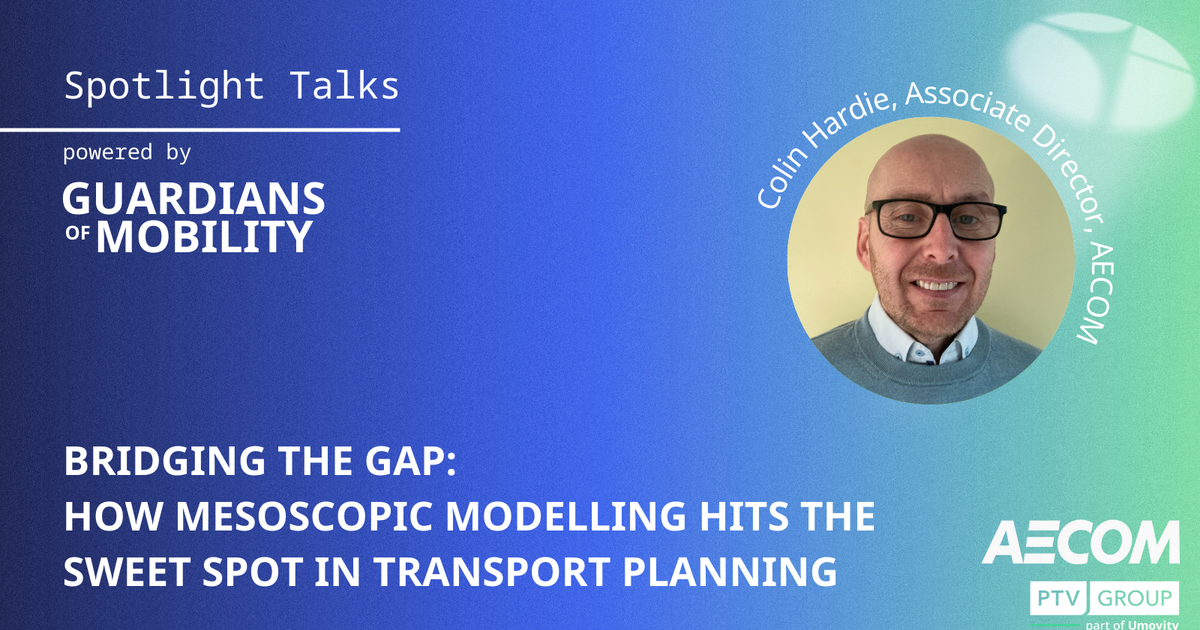 Spotlight Talks

powered by

GUARDIANS OF MOBILITY

Colin Hardie, Associate Director, AECOM

BRIDGING THE GAP:
HOW MESOSCOPIC MODELLING HITS THE SWEET SPOT IN TRANSPORT PLANNING

AECOM

PTV GROUP

part of Umovity